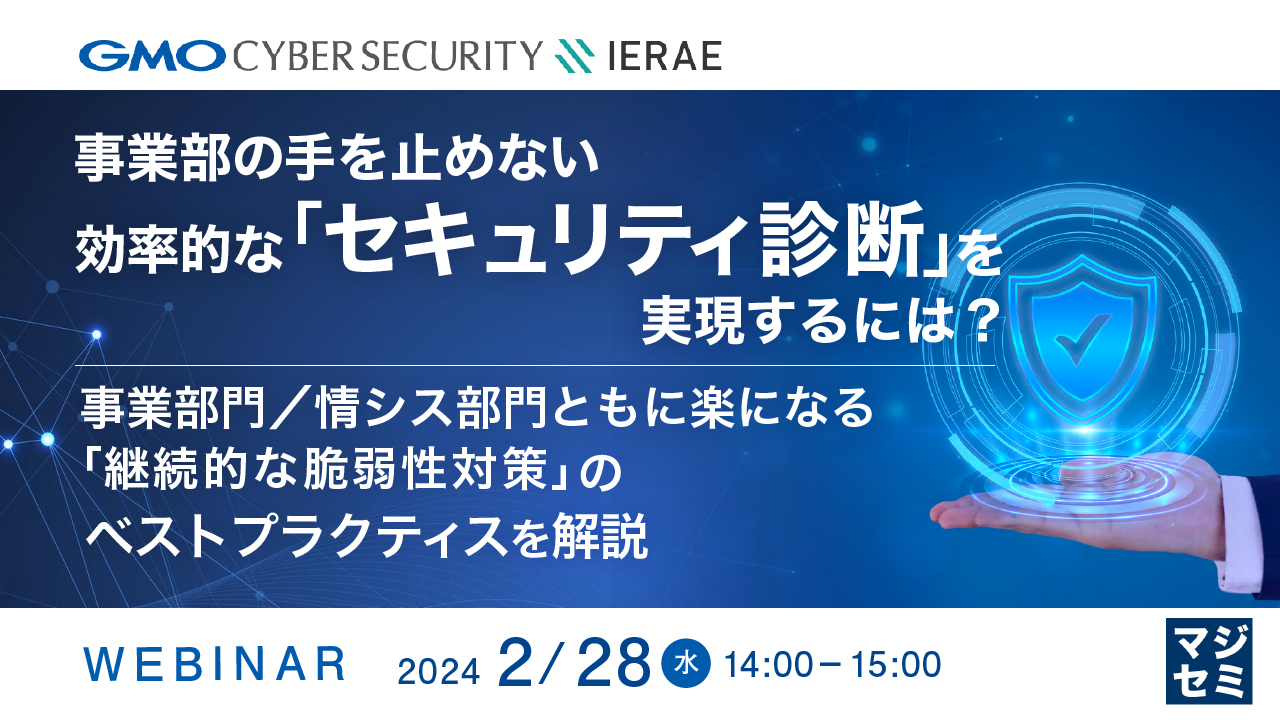 GMO CYBER SECURITY IERAE

事業部の手を止めない
効率的な「セキュリティ診断」を
実現するには？

事業部門／情シス部門ともに楽になる
「継続的な脆弱性対策」の
ベストプラクティスを解説

WEBINAR 2024 2/28 水 14:00－15:00

マジセミ